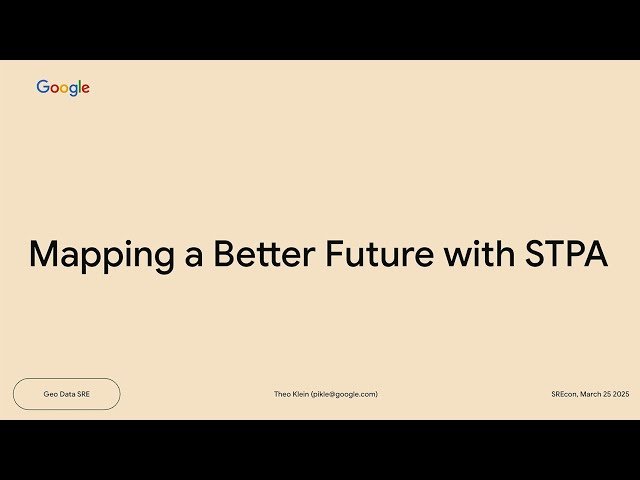 Google

Mapping a Better Future with STPA

Geo Data SRE

Theo Klein (pikle@google.com)

SREcon, March 25 2025